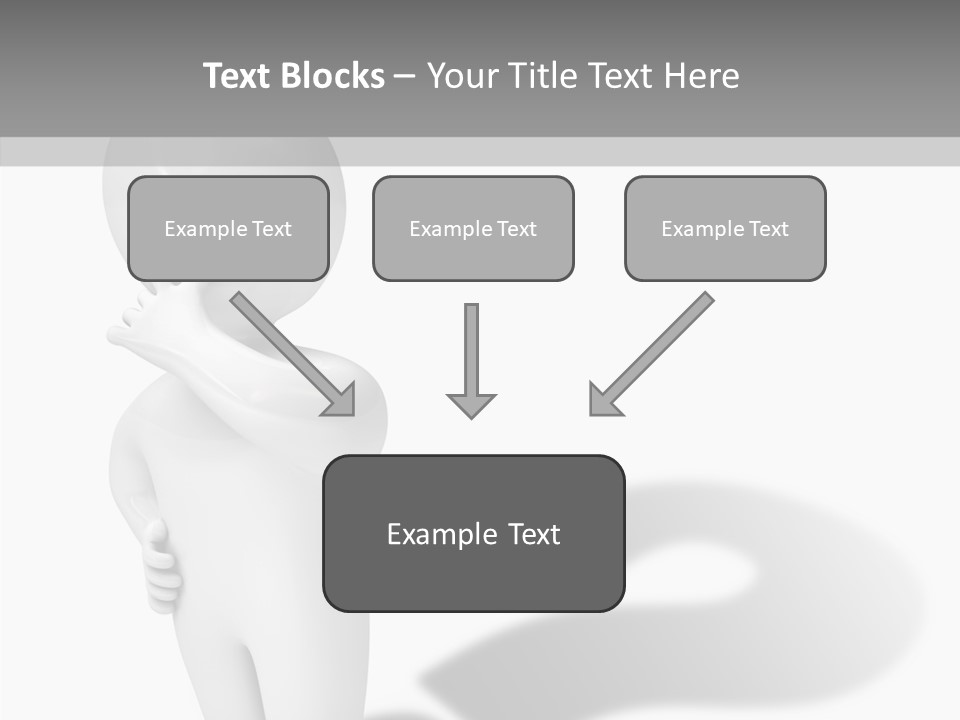 Text Blocks – Your Title Text Here

Example Text

Example Text

Example Text

Example Text